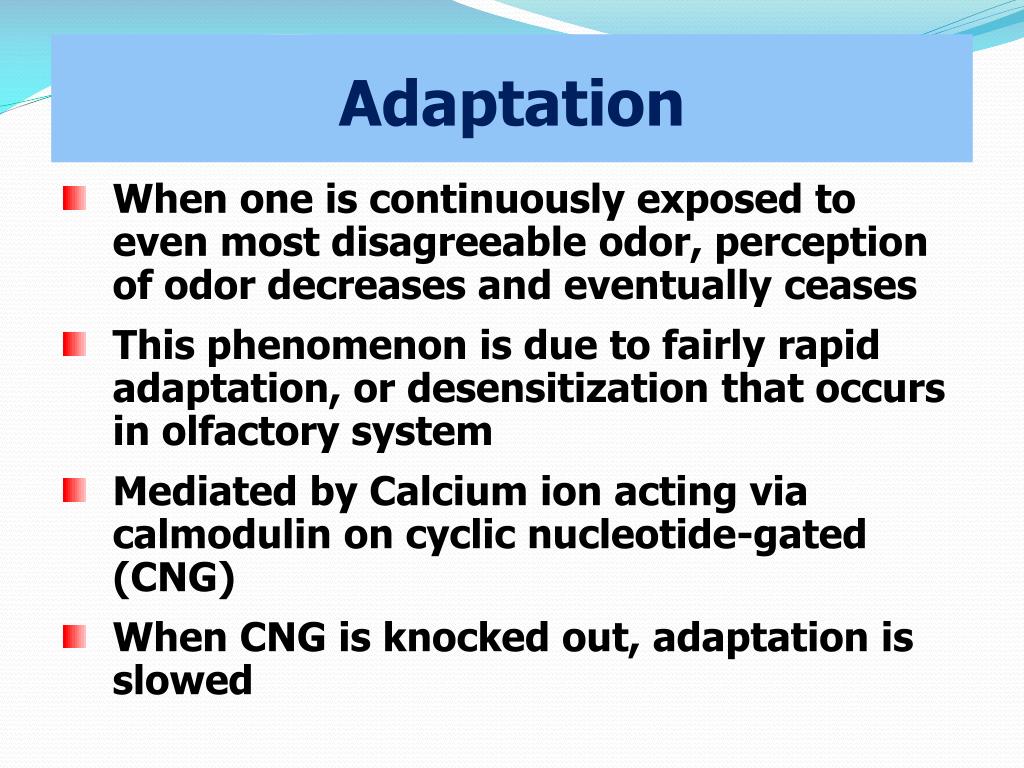 Adaptation

When one is continuously exposed to even most disagreeable odor, perception of odor decreases and eventually ceases

This phenomenon is due to fairly rapid adaptation, or desensitization that occurs in olfactory system

Mediated by Calcium ion acting via calmodulin on cyclic nucleotide-gated (CNG)

When CNG is knocked out, adaptation is slowed